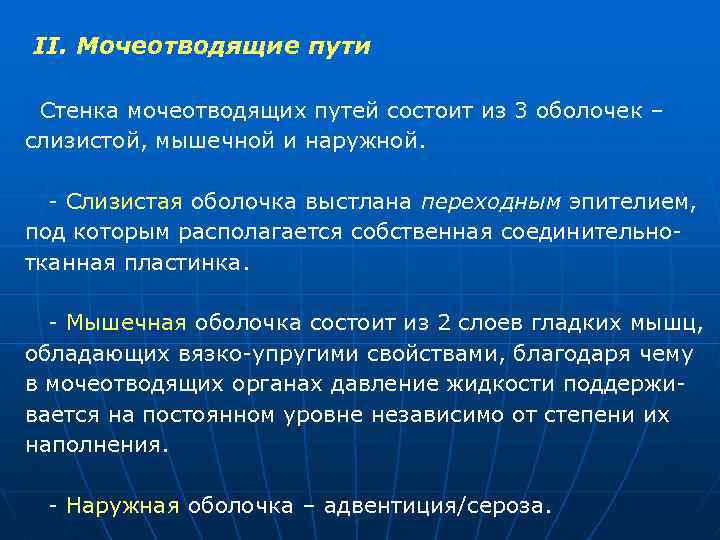 II. Мочеотводящие пути

Стенка мочеотводящих путей состоит из 3 оболочек – слизистой, мышечной и наружной.

- Слизистая оболочка выстлана переходным эпителием, под которым располагается собственная соединительнотканная пластинка.

- Мышечная оболочка состоит из 2 слоев гладких мышц, обладающих вязко-упругими свойствами, благодаря чему в мочеотводящих органах давление жидкости поддерживается на постоянном уровне независимо от степени их наполнения.

- Наружная оболочка – адвентиция/сероза.